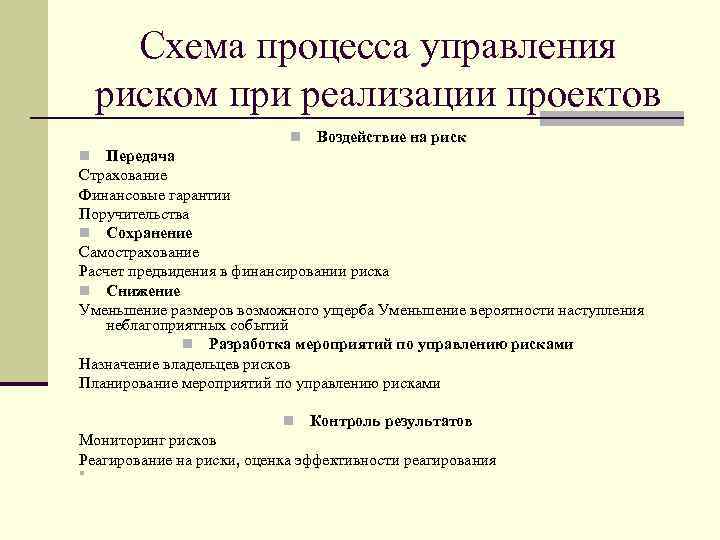 Схема процесса управления риском при реализации проектов

Воздействие на риск

Передача

Страхование

Финансовые гарантии

Поручительства

Сохранение

Самострахование

Расчет предвидения в финансировании риска

Снижение

Уменьшение размеров возможного ущерба Уменьшение вероятности наступления неблагоприятных событий

Разработка мероприятий по управлению рисками

Назначение владельцев рисков

Планирование мероприятий по управлению рисками

Контроль результатов

Мониторинг рисков

Реагирование на риски, оценка эффективности реагирования